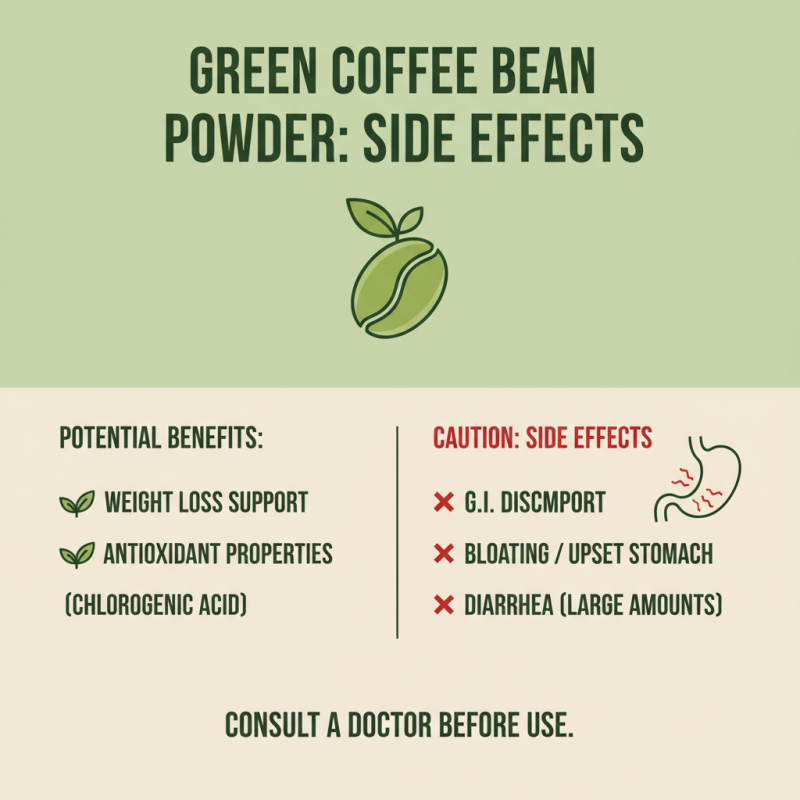 GREEN COFFEE BEAN POWDER: SIDE EFFECTS

POTENTIAL BENEFITS:

WEIGHT LOSS SUPPORT

ANTIOXIDANT PROPERTIES (CHLOROGENIC ACID)

CAUTION: SIDE EFFECTS

✕ G.I. DISCMPORT

✕ BLOATING / UPSET STOMACH

✕ DIARRHEA (LARGE AMOUNTS)

CONSULT A DOCTOR BEFORE USE.